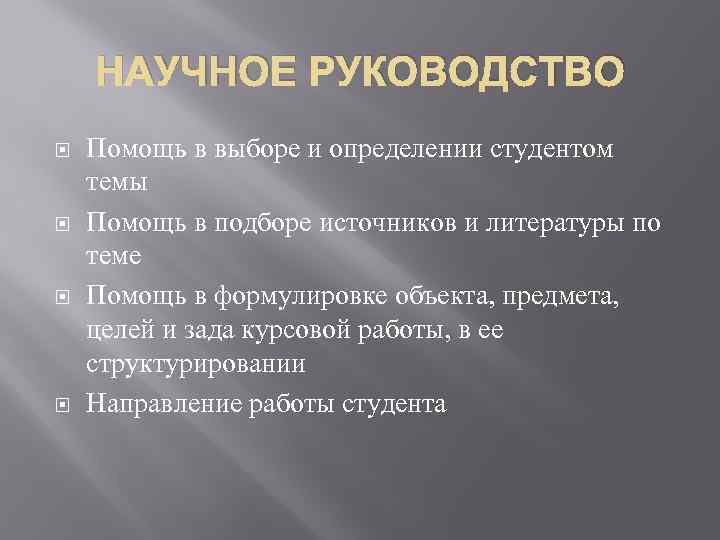 НАУЧНОЕ РУКОВОДСТВО

Помощь в выборе и определении студентом темы

Помощь в подборе источников и литературы по теме

Помощь в формулировке объекта, предмета, целей и зада курсовой работы, в ее структурировании

Направление работы студента